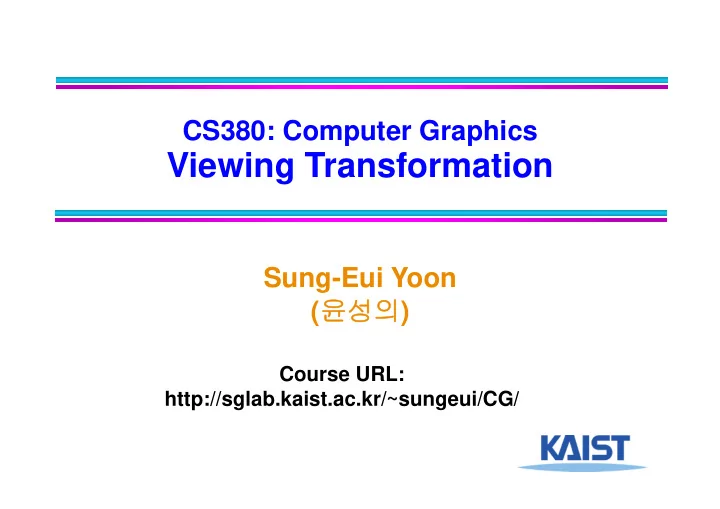 CS380: Computer Graphics
Viewing Transformation

Sung-Eui Yoon
(윤성의)

Course URL:
http://sglab.kaist.ac.kr/~sungeui/CG/

KAIST